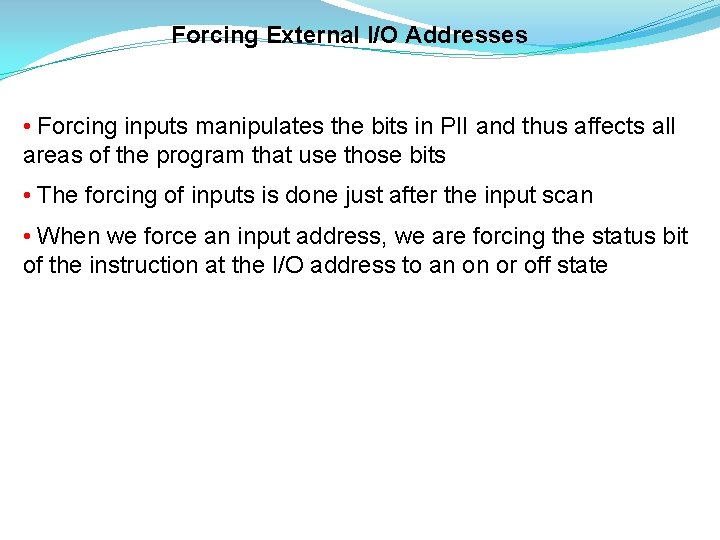 Forcing External I/O Addresses

• Forcing inputs manipulates the bits in PII and thus affects all areas of the program that use those bits

• The forcing of inputs is done just after the input scan

• When we force an input address, we are forcing the status bit of the instruction at the I/O address to an on or off state